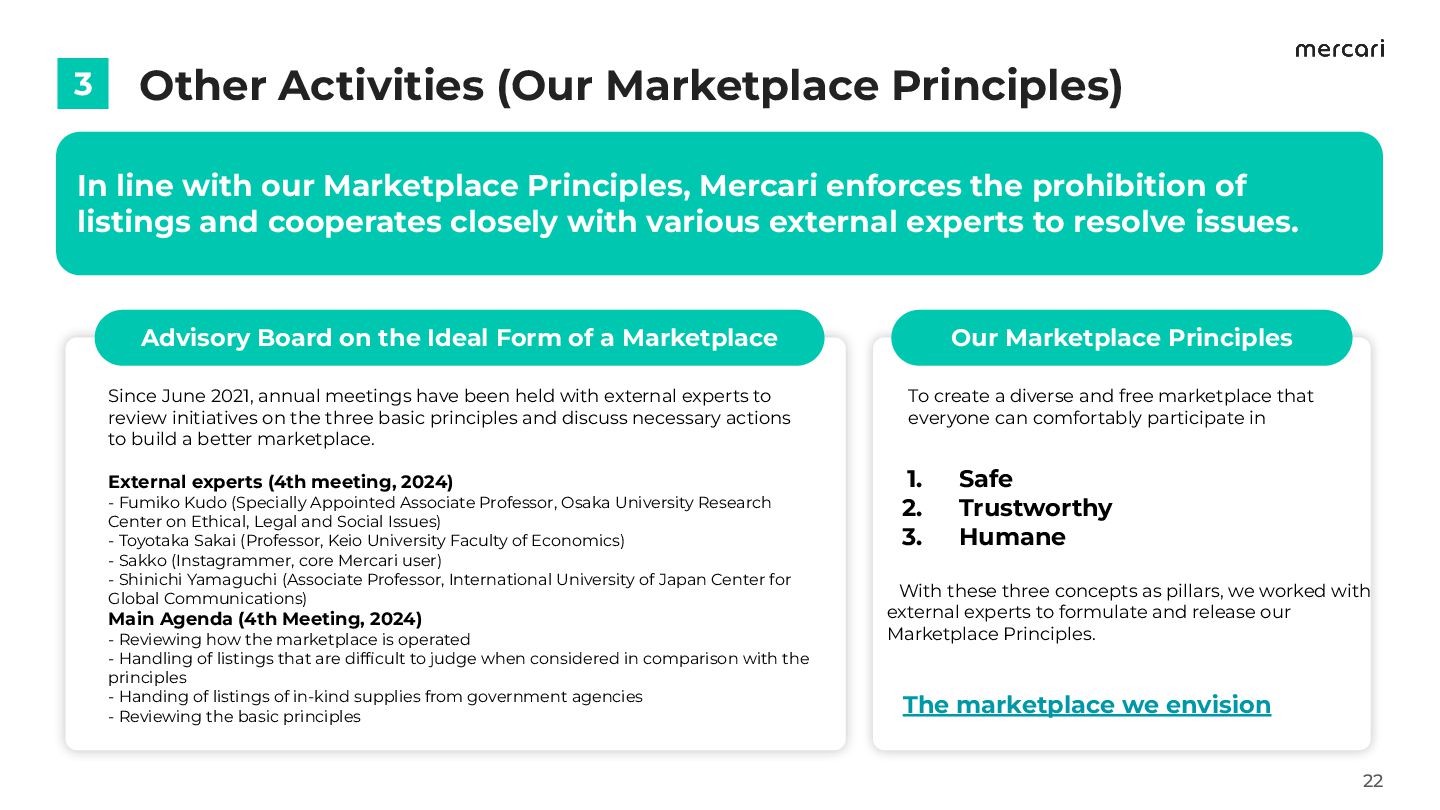 mercari

3 Other Activities (Our Marketplace Principles)

In line with our Marketplace Principles, Mercari enforces the prohibition of listings and cooperates closely with various external experts to resolve issues.

Advisory Board on the Ideal Form of a Marketplace

Since June 2021, annual meetings have been held with external experts to review initiatives on the three basic principles and discuss necessary actions to build a better marketplace.

External experts (4th meeting, 2024)
- Fumiko Kudo (Specially Appointed Associate Professor, Osaka University Research Center on Ethical, Legal and Social Issues)
- Toyotaka Sakai (Professor, Keio University Faculty of Economics)
- Sakko (Instagrammer, core Mercari user)
- Shinichi Yamaguchi (Associate Professor, International University of Japan Center for Global Communications)
Main Agenda (4th Meeting, 2024)
- Reviewing how the marketplace is operated
- Handling of listings that are difficult to judge when considered in comparison with the principles
- Handing of listings of in-kind supplies from government agencies
- Reviewing the basic principles

Our Marketplace Principles

To create a diverse and free marketplace that everyone can comfortably participate in

1. Safe
2. Trustworthy
3. Humane

With these three concepts as pillars, we worked with external experts to formulate and release our Marketplace Principles.

The marketplace we envision

22